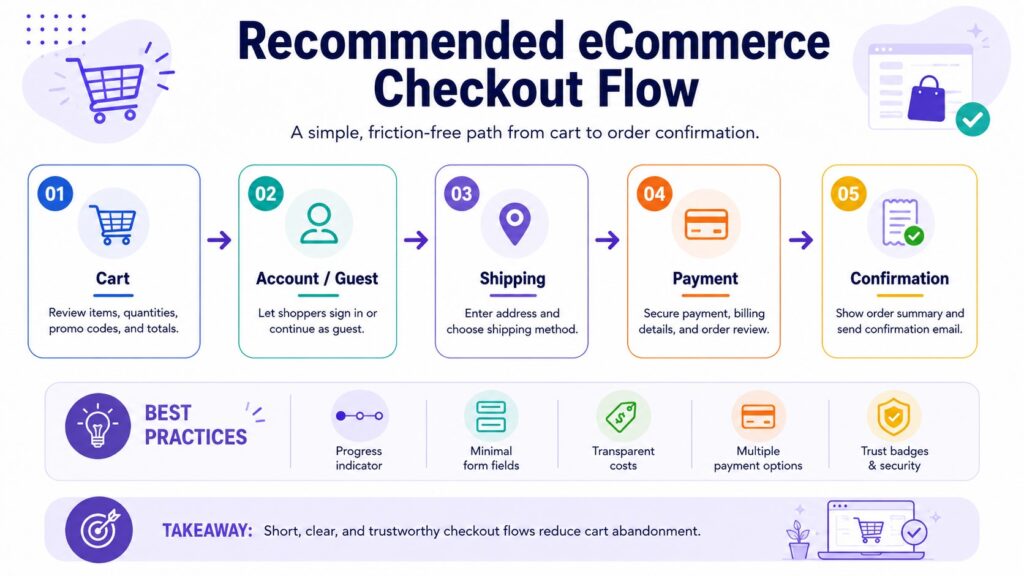 Recommended eCommerce Checkout Flow

A simple, friction-free path from cart to order confirmation.

01
Cart
Review items, quantities, promo codes, and totals.

02
Account / Guest
Let shoppers sign in or continue as guest.

03
Shipping
Enter address and choose shipping method.

04
Payment
Secure payment, billing details, and order review.

05
Confirmation
Show order summary and send confirmation email.

BEST PRACTICES

Progress indicator

Minimal form fields

Transparent costs

Multiple payment options

Trust badges & security

TAKEAWAY: Short, clear, and trustworthy checkout flows reduce cart abandonment.